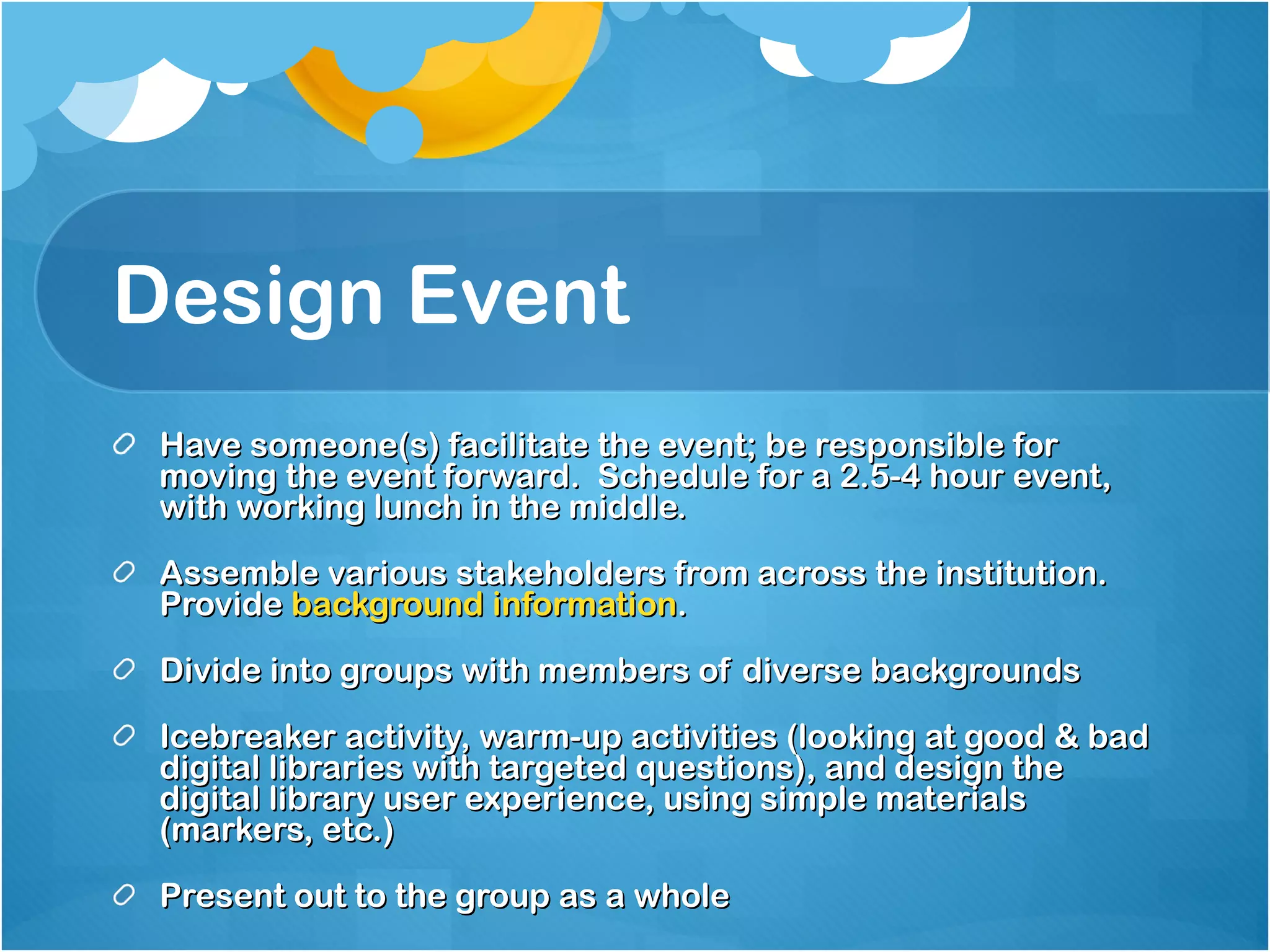 Design Event

Have someone(s) facilitate the event; be responsible for moving the event forward.  Schedule for a 2.5-4 hour event, with working lunch in the middle.

Assemble various stakeholders from across the institution. Provide background information.

Divide into groups with members of diverse backgrounds

Icebreaker activity, warm-up activities (looking at good & bad digital libraries with targeted questions), and design the digital library user experience, using simple materials (markers, etc.)

Present out to the group as a whole